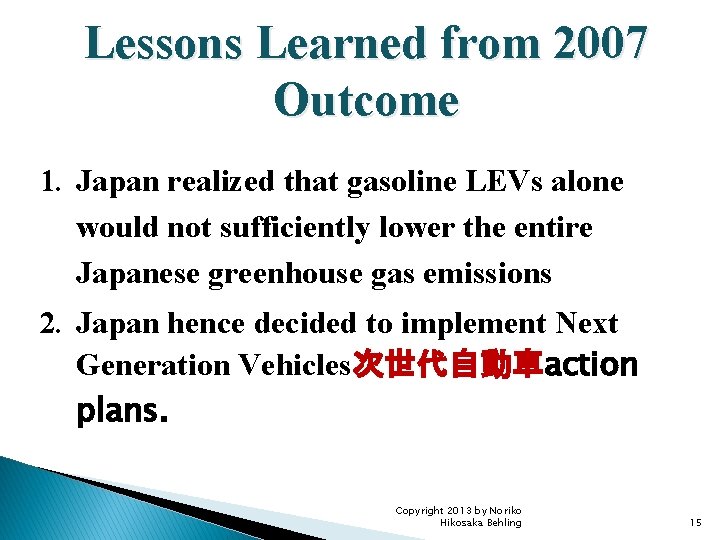 Lessons Learned from 2007 Outcome

1. Japan realized that gasoline LEVs alone would not sufficiently lower the entire Japanese greenhouse gas emissions

2. Japan hence decided to implement Next Generation Vehicles次世代自動車action plans.

Copyright 2013 by Noriko Hikosaka Behling

15